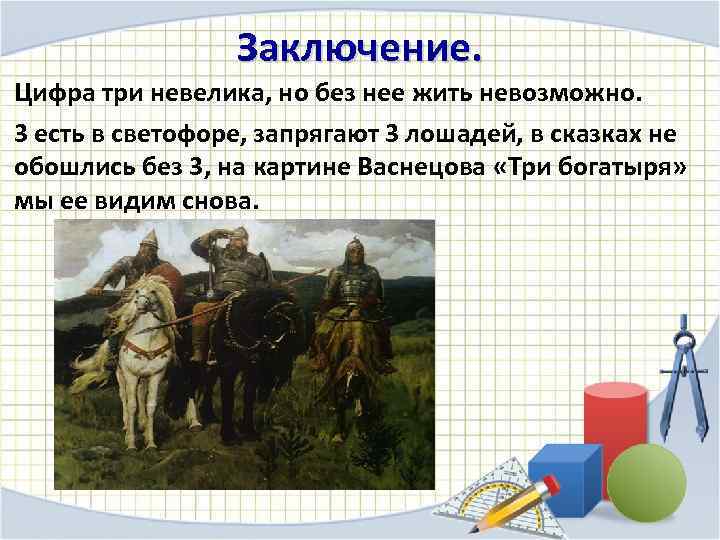 Заключение.

Цифра три невелика, но без нее жить невозможно.

3 есть в светофоре, запрягают 3 лошадей, в сказках не обошлись без 3, на картине Васнецова «Три богатыря» мы ее видим снова.